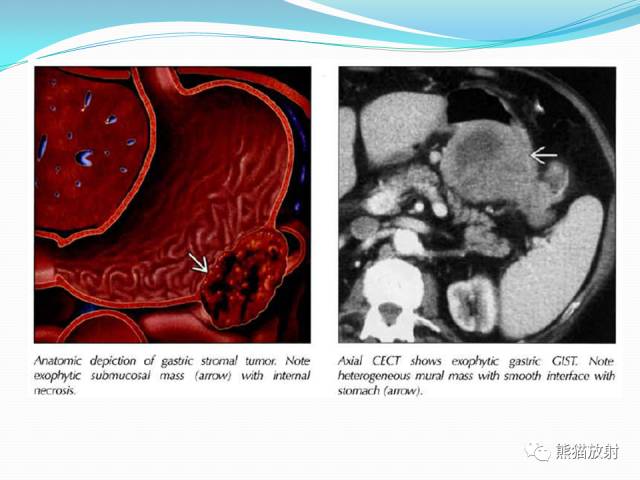 Anatomic depiction of gastric stromal tumor. Note exophytic submucosal mass (arrow) with internal necrosis.

Axial CECT shows exophytic gastric GIST. Note heterogeneous mural mass with smooth interface with stomach (arrow).

熊猫放射